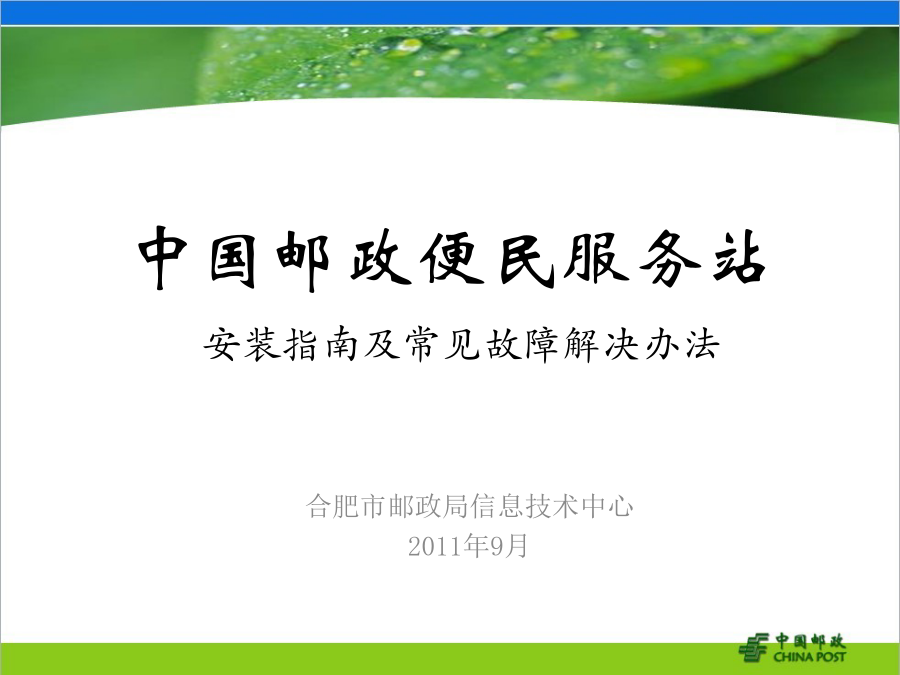 中国邮政便民服务站

安装指南及常见故障解决办法

合肥市邮政局信息技术中心
2011年9月

中国邮政
CHINA POST